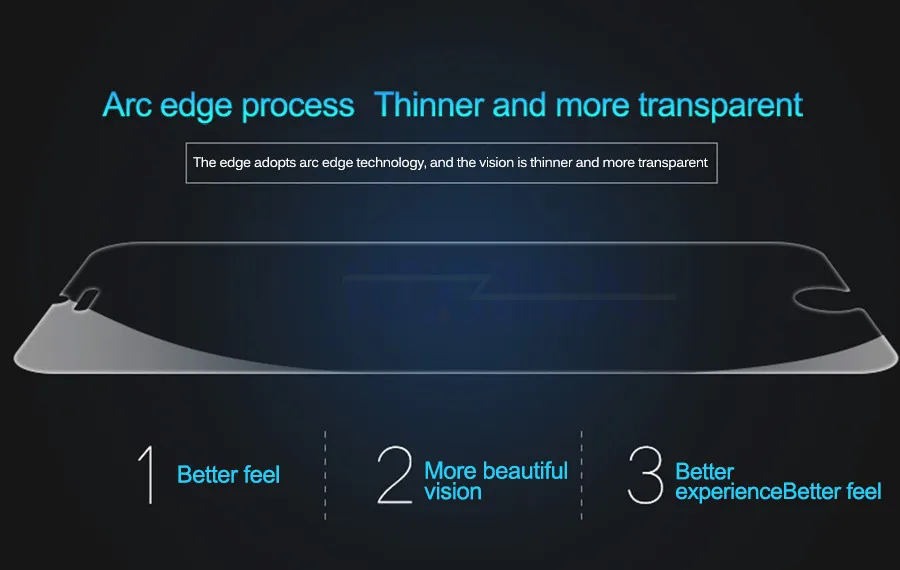 Arc edge process Thinner and more transparent

The edge adopts arc edge technology, and the vision is thinner and more transparent

1 Better feel

2 More beautiful vision

3 Better experienceBetter feel